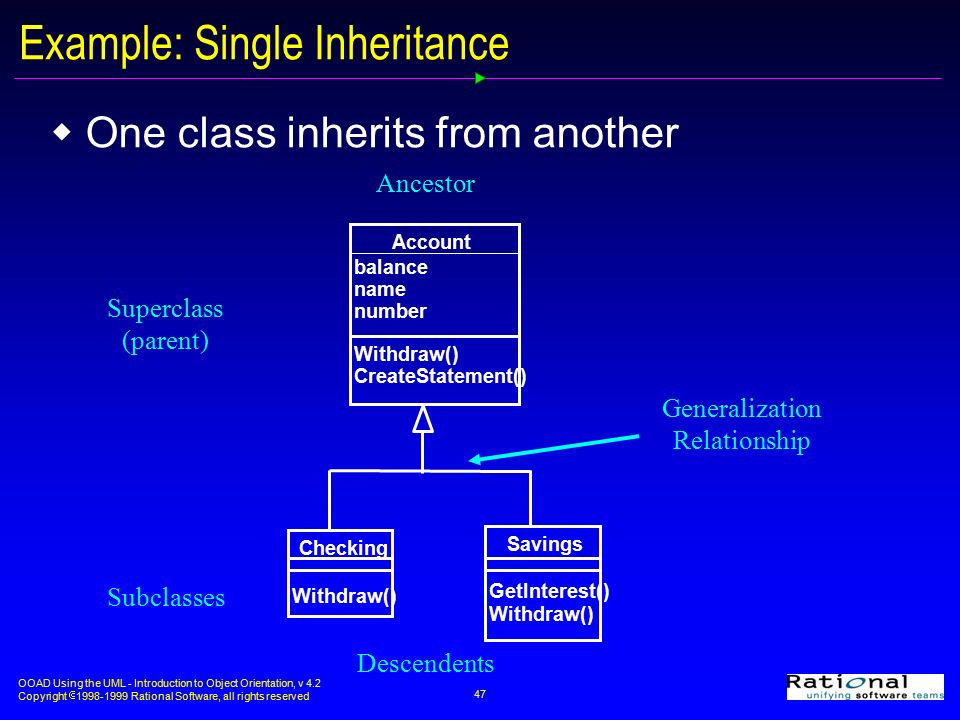 Example: Single Inheritance

One class inherits from another

Ancestor

Account
balance
name
number
Withdraw()
CreateStatement()

Superclass (parent)

Generalization Relationship

Checking
Withdraw()

Savings
GetInterest()
Withdraw()

Subclasses

Descendents

OOAD Using the UML - Introduction to Object Orientation, v 4.2
Copyright © 1998-1999 Rational Software, all rights reserved

47

Rational
unifying software teams